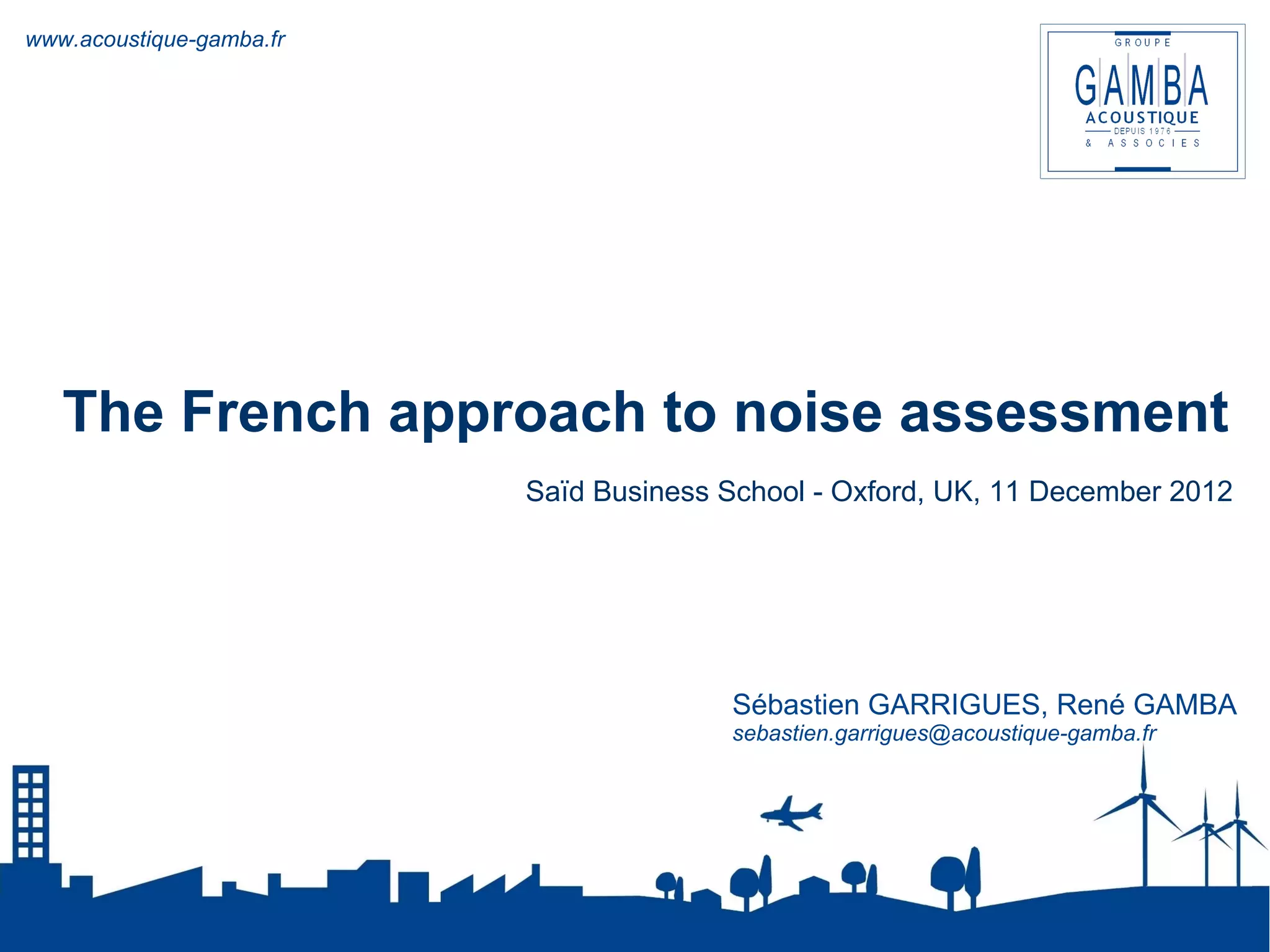 www.acoustique-gamba.fr

GROUPE
GAMBA
ACOUSTIQUE
DEPUIS 1976
& ASSOCIES

The French approach to noise assessment

Saïd Business School - Oxford, UK, 11 December 2012

Sébastien GARRIGUES, René GAMBA
sebastien.garrigues@acoustique-gamba.fr